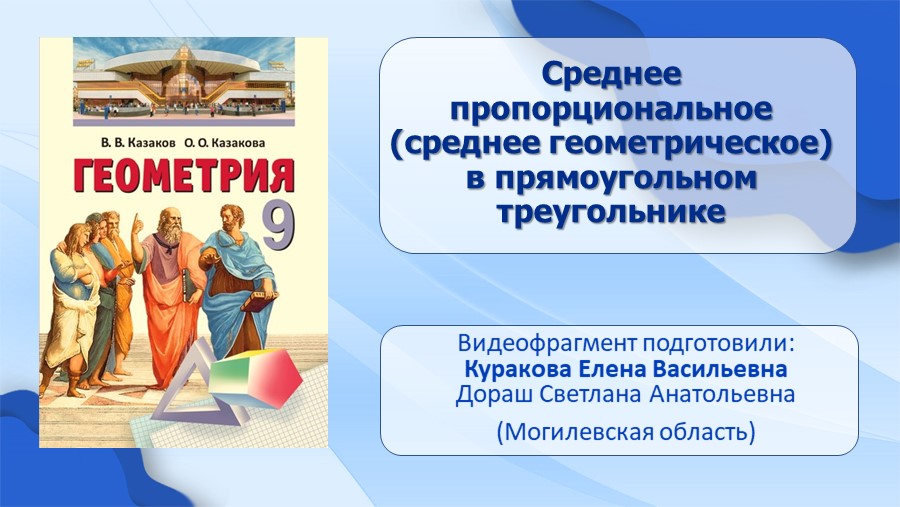 В. В. Казаков О. О. Казакова

ГЕОМЕТРИЯ

9

Среднее пропорциональное (среднее геометрическое) в прямоугольном треугольнике

Видеофрагмент подготовили:
Куракова Елена Васильевна
Дораш Светлана Анатольевна

(Могилевская область)